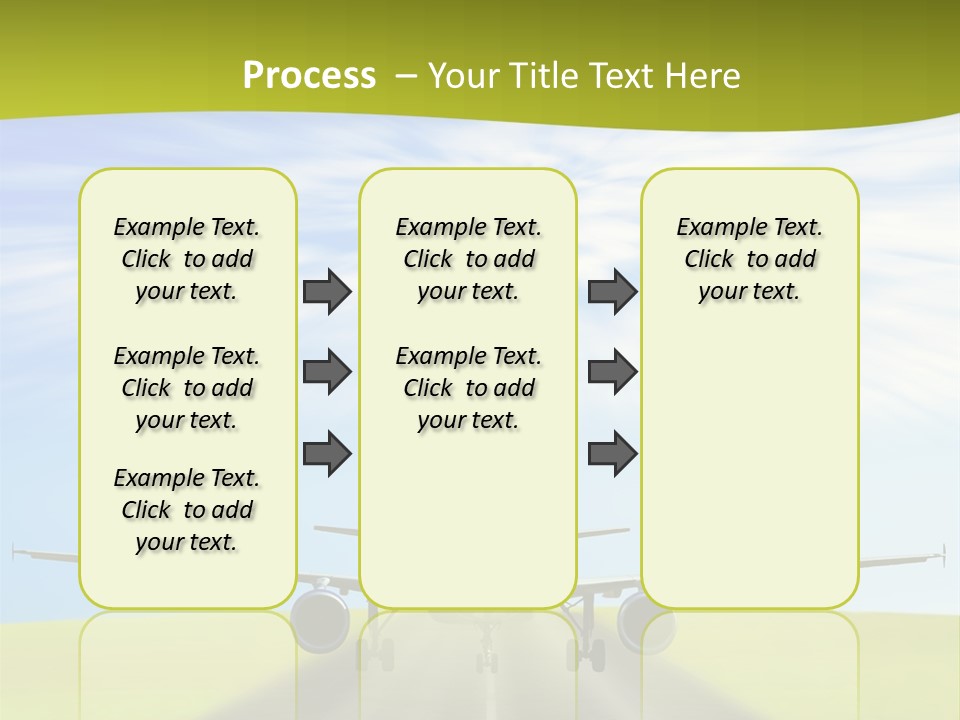 Process – Your Title Text Here

Example Text. Click to add your text.

Example Text. Click to add your text.

Example Text. Click to add your text.

Example Text. Click to add your text.

Example Text. Click to add your text.

Example Text. Click to add your text.